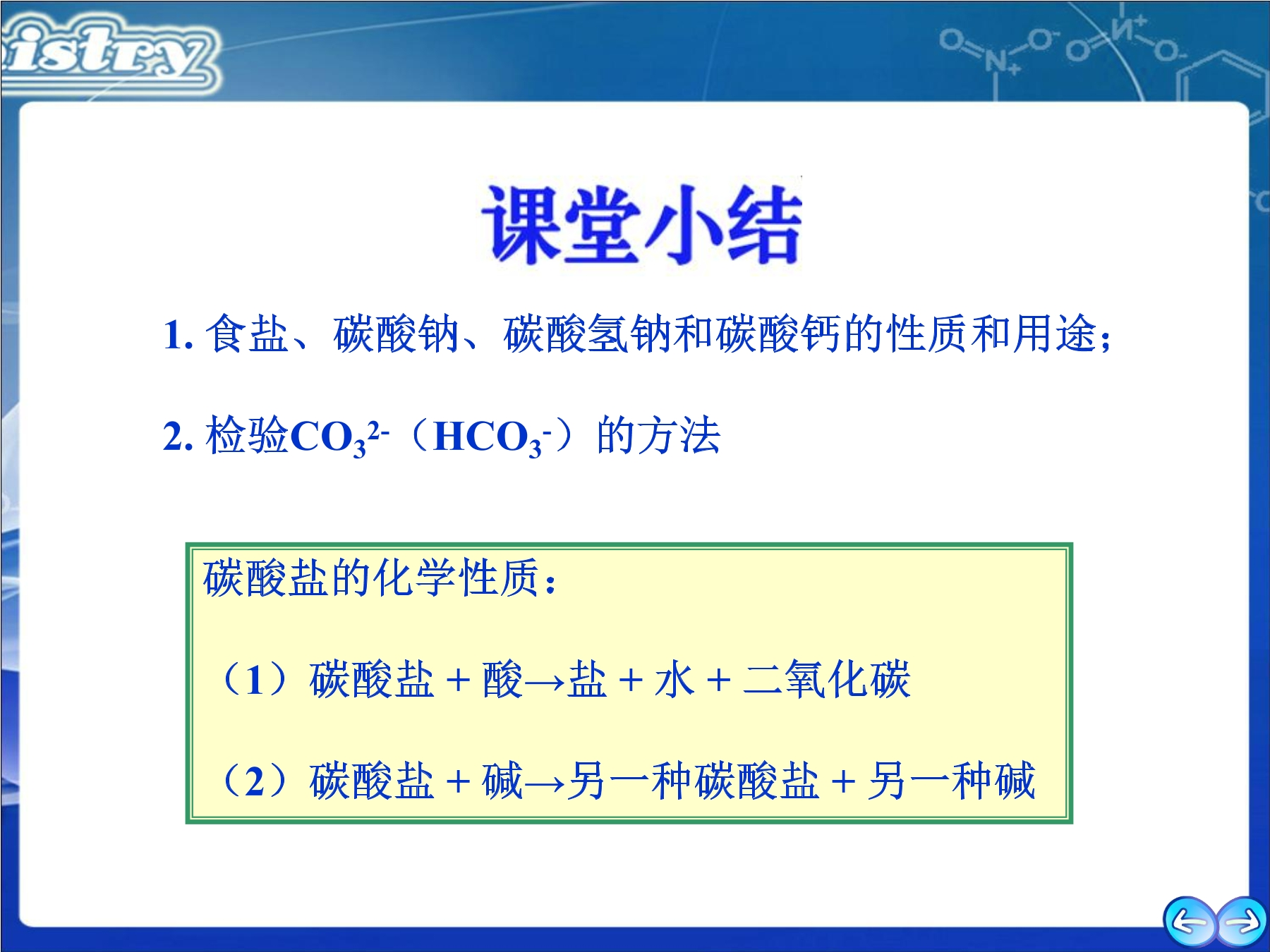 istry

课堂小结

1. 食盐、碳酸钠、碳酸氢钠和碳酸钙的性质和用途；

2. 检验$CO_3^{2-}$（$HCO_3^-$）的方法

碳酸盐的化学性质：

（1）碳酸盐 + 酸→盐 + 水 + 二氧化碳

（2）碳酸盐 + 碱→另一种碳酸盐 + 另一种碱